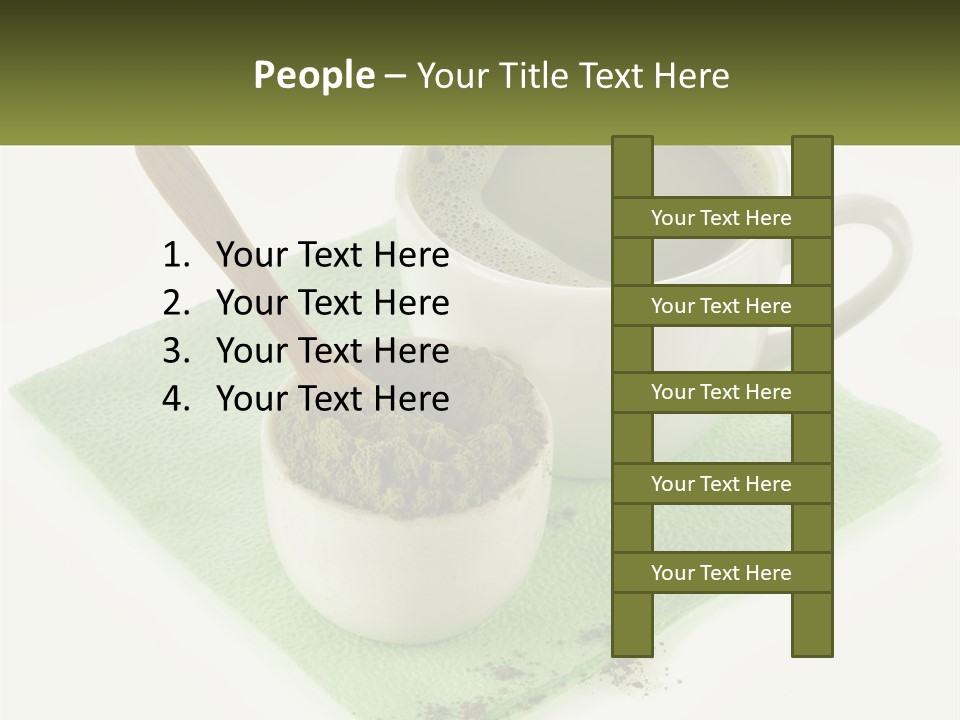 People – Your Title Text Here

1. Your Text Here
2. Your Text Here
3. Your Text Here
4. Your Text Here

Your Text Here

Your Text Here

Your Text Here

Your Text Here

Your Text Here